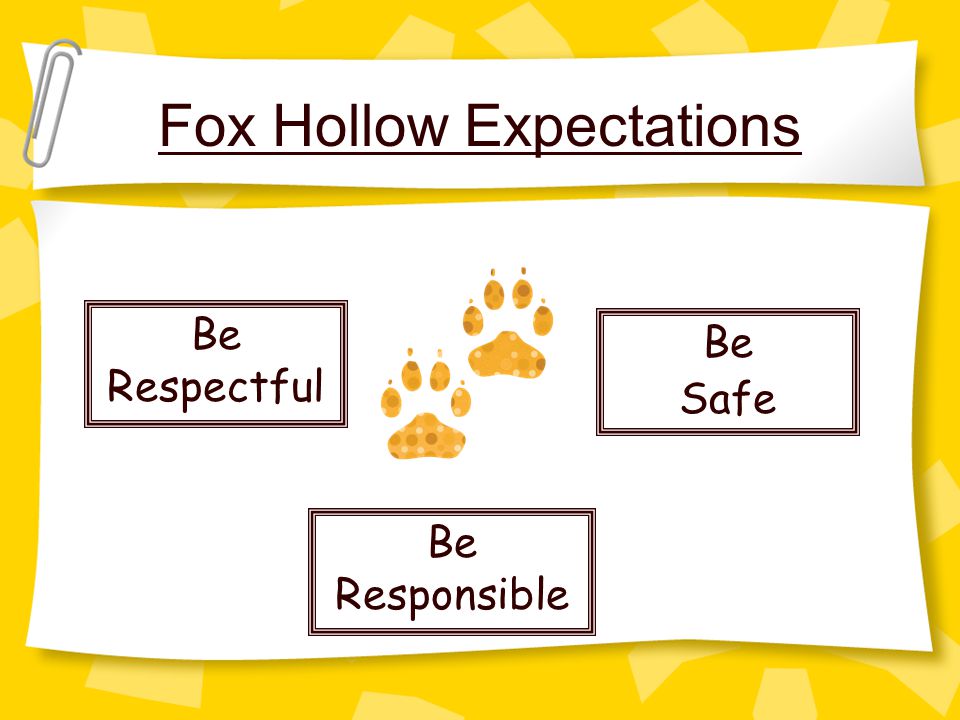 Fox Hollow Expectations

Be Respectful

Be Safe

Be Responsible